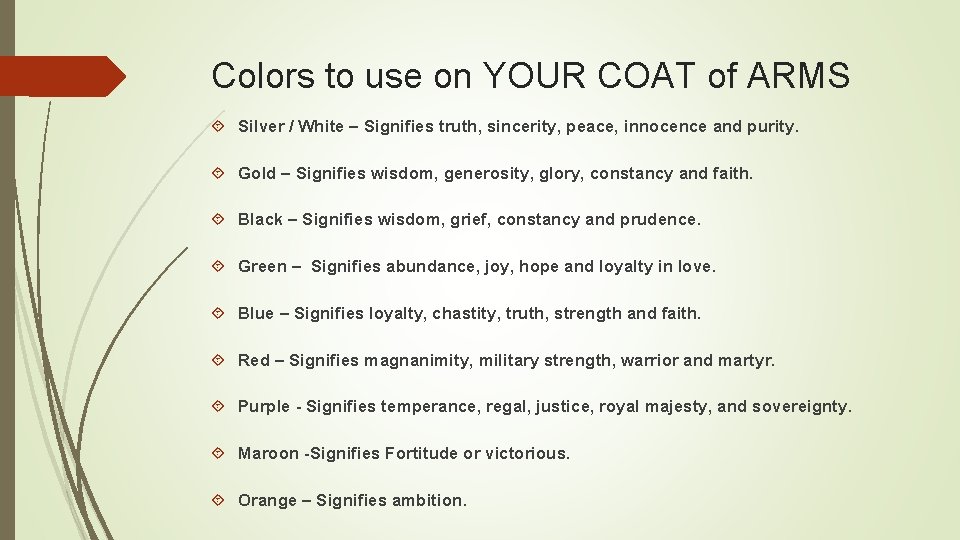 Colors to use on YOUR COAT of ARMS

Silver / White – Signifies truth, sincerity, peace, innocence and purity.

Gold – Signifies wisdom, generosity, glory, constancy and faith.

Black – Signifies wisdom, grief, constancy and prudence.

Green – Signifies abundance, joy, hope and loyalty in love.

Blue – Signifies loyalty, chastity, truth, strength and faith.

Red – Signifies magnanimity, military strength, warrior and martyr.

Purple - Signifies temperance, regal, justice, royal majesty, and sovereignty.

Maroon -Signifies Fortitude or victorious.

Orange – Signifies ambition.